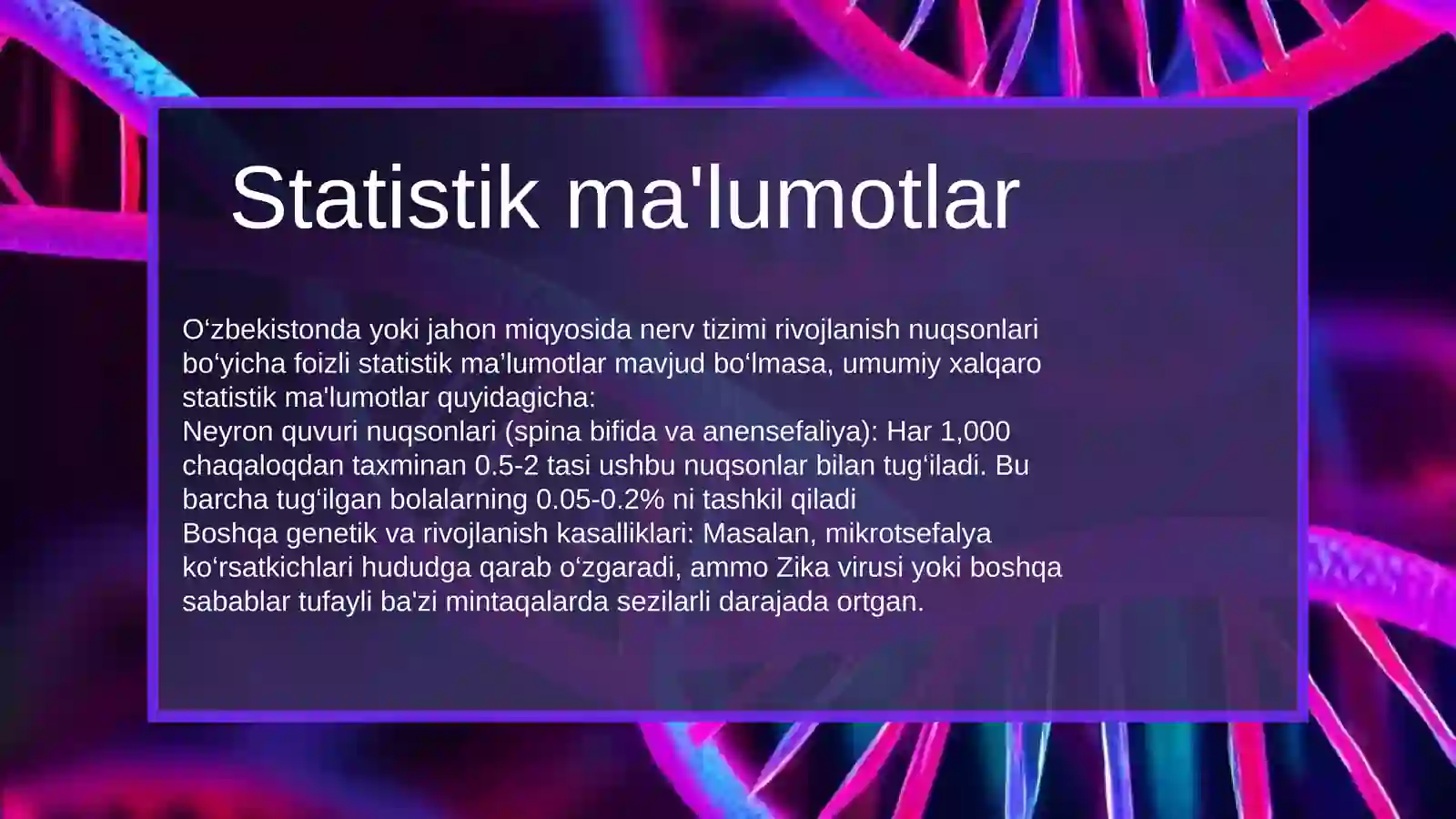 Statistik ma'lumotlar

O‘zbekistonda yoki jahon miqyosida nerv tizimi rivojlanish nuqsonlari bo‘yicha foizli statistik ma’lumotlar mavjud bo‘lmasa, umumiy xalqaro statistik ma'lumotlar quyidagicha:
Neyron quvuri nuqsonlari (spina bifida va anensefaliya): Har 1,000 chaqaloqdan taxminan 0.5-2 tasi ushbu nuqsonlar bilan tug‘iladi. Bu barcha tug‘ilgan bolalarning 0.05-0.2% ni tashkil qiladi
Boshqa genetik va rivojlanish kasalliklari: Masalan, mikrotsefalya ko‘rsatkichlari hududga qarab o‘zgaradi, ammo Zika virusi yoki boshqa sabablar tufayli ba'zi mintaqalarda sezilarli darajada ortgan.